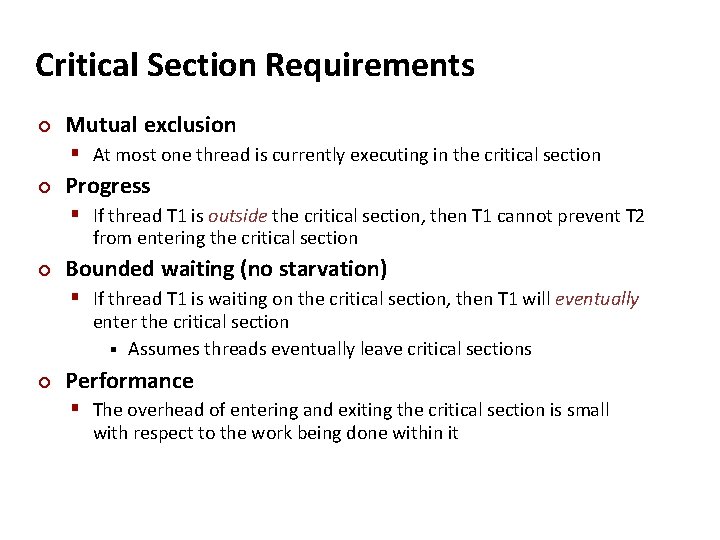 Critical Section Requirements

Mutual exclusion

At most one thread is currently executing in the critical section

Progress

If thread T1 is outside the critical section, then T1 cannot prevent T2 from entering the critical section

Bounded waiting (no starvation)

If thread T1 is waiting on the critical section, then T1 will eventually enter the critical section

Assumes threads eventually leave critical sections

Performance

The overhead of entering and exiting the critical section is small with respect to the work being done within it